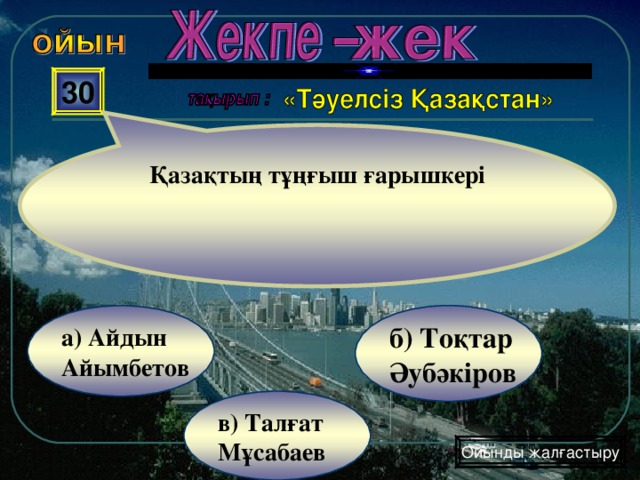 ойын

Жекпе –жек

30

тақырып : «Тәуелсіз Қазақстан»

Қазақтың тұңғыш ғарышкері

а) Айдын Айымбетов

б) Тоқтар Әубәкіров

в) Талғат Мұсабаев

Ойынды жалғастыру